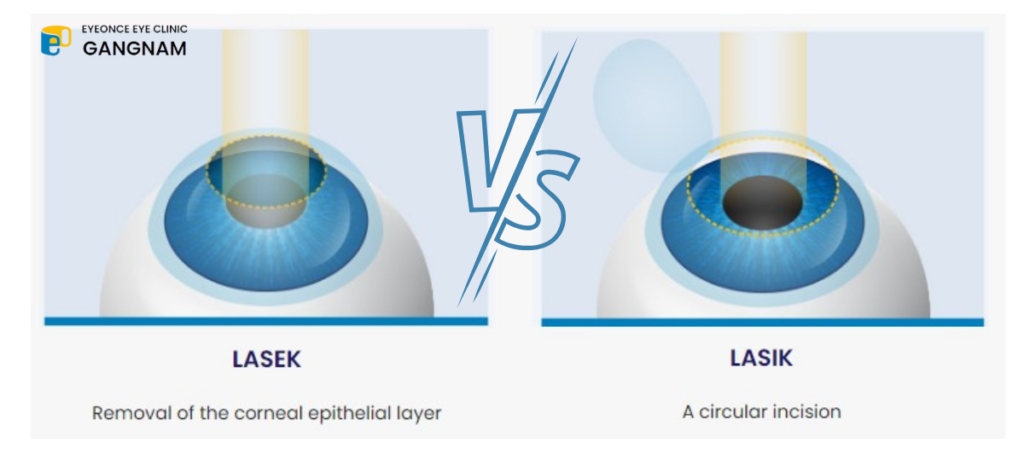 EYEONCE EYE CLINIC
GANGNAM

VS

LASEK

Removal of the corneal epithelial layer

LASIK

A circular incision